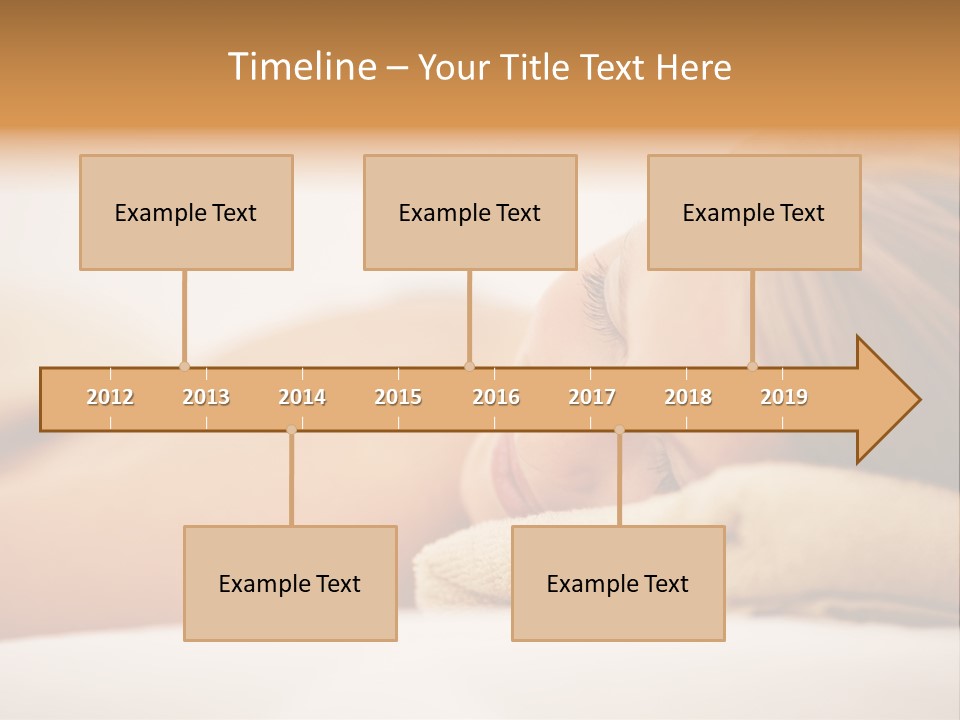 Timeline – Your Title Text Here

Example Text

Example Text

Example Text

2012 2013 2014 2015 2016 2017 2018 2019

Example Text

Example Text